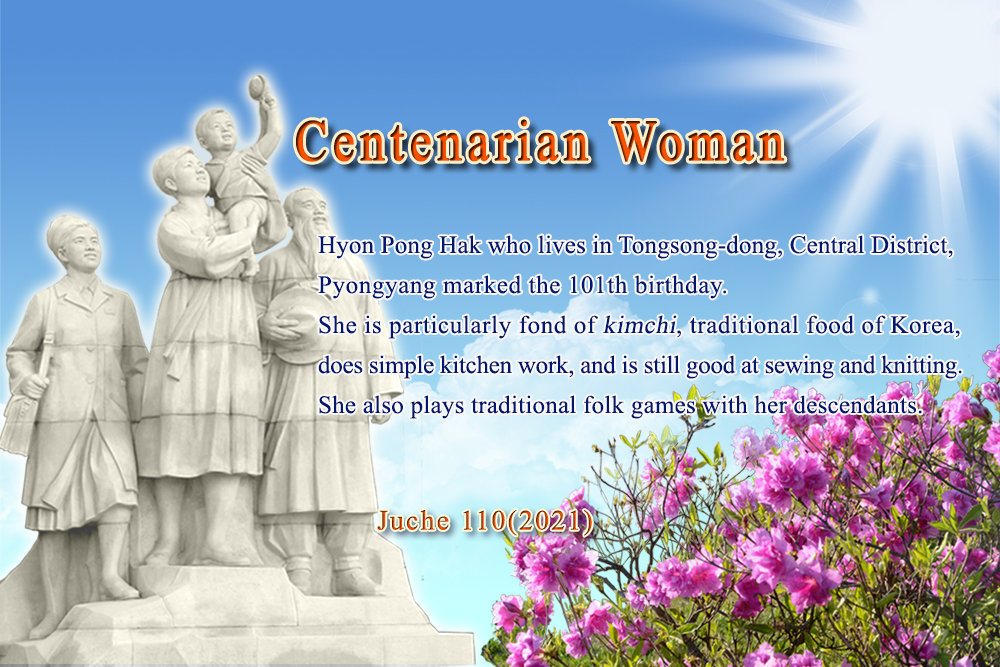 Centenarian Woman

Hyon Pong Hak who lives in Tongsong-dong, Central District, Pyongyang marked the 101th birthday.
She is particularly fond of kimchi, traditional food of Korea, does simple kitchen work, and is still good at sewing and knitting.
She also plays traditional folk games with her descendants.

Juche 110(2021)